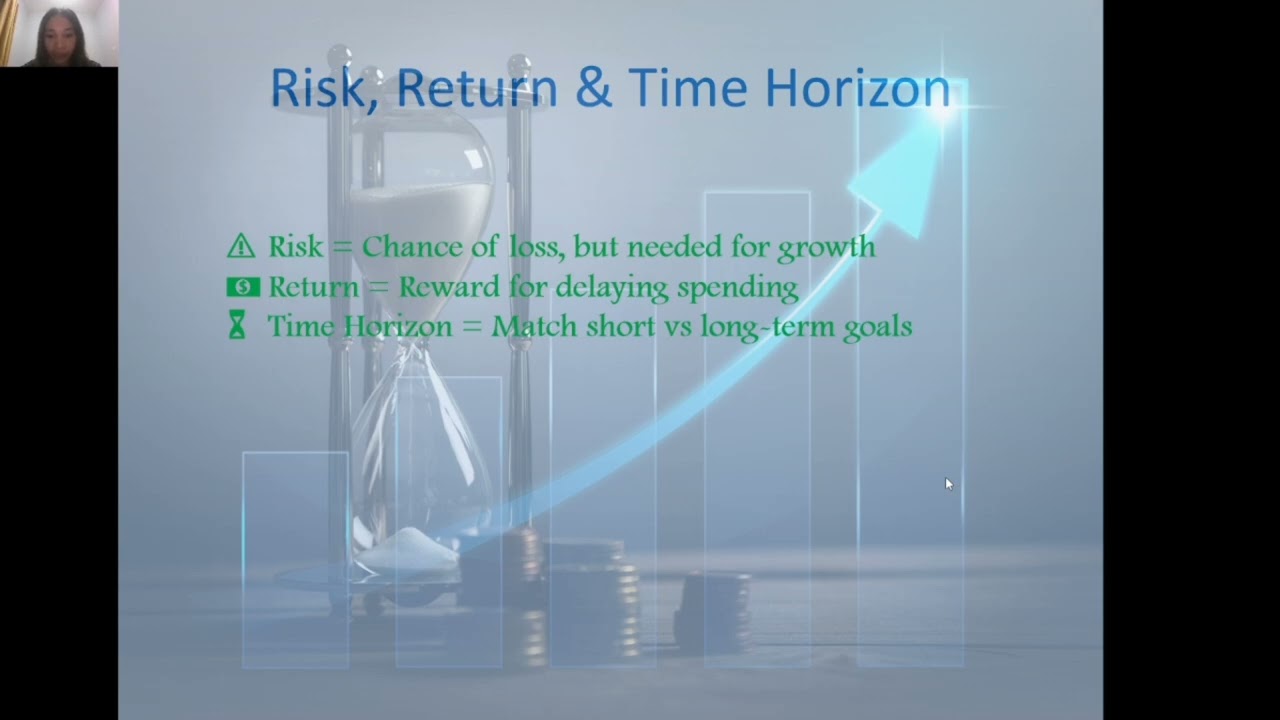 Risk, Return & Time Horizon

⚠ Risk = Chance of loss, but needed for growth
💵 Return = Reward for delaying spending
⌛ Time Horizon = Match short vs long-term goals